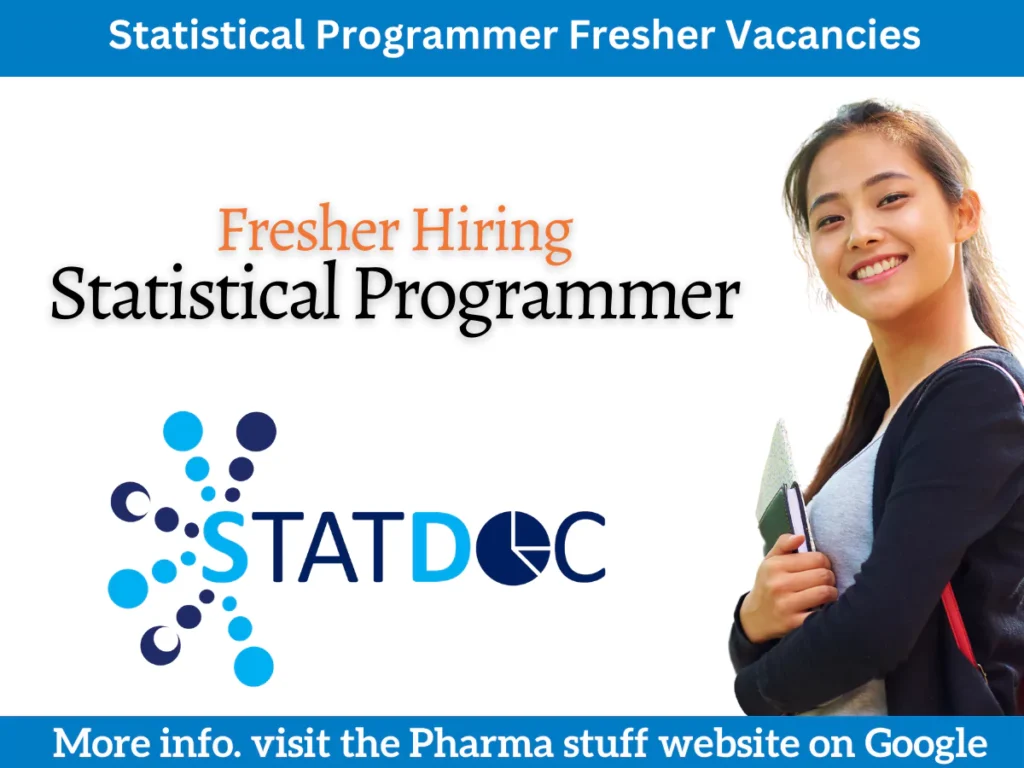 Statistical Programmer Fresher Vacancies

Fresher Hiring
Statistical Programmer

STATDOC

More info. visit the Pharma stuff website on Google